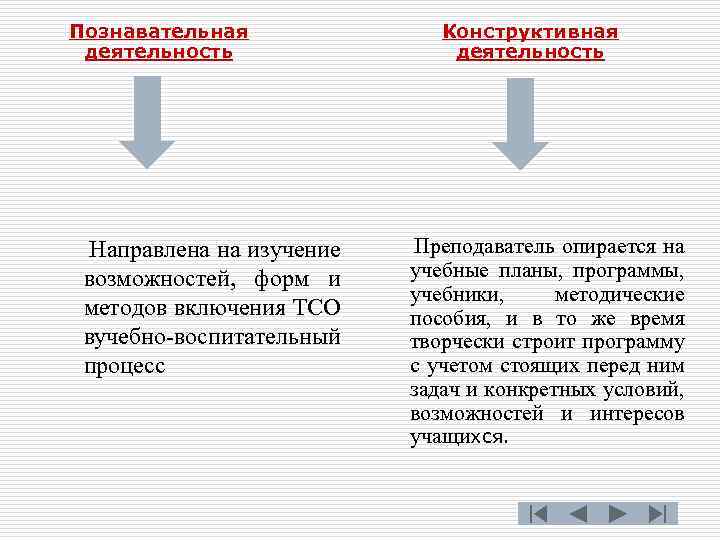 Познавательная деятельность

Направлена на изучение возможностей, форм и методов включения ТСО вучебно-воспитательный процесс

Конструктивная деятельность

Преподаватель опирается на учебные планы, программы, учебники, методические пособия, и в то же время творчески строит программу с учетом стоящих перед ним задач и конкретных условий, возможностей и интересов учащихся.